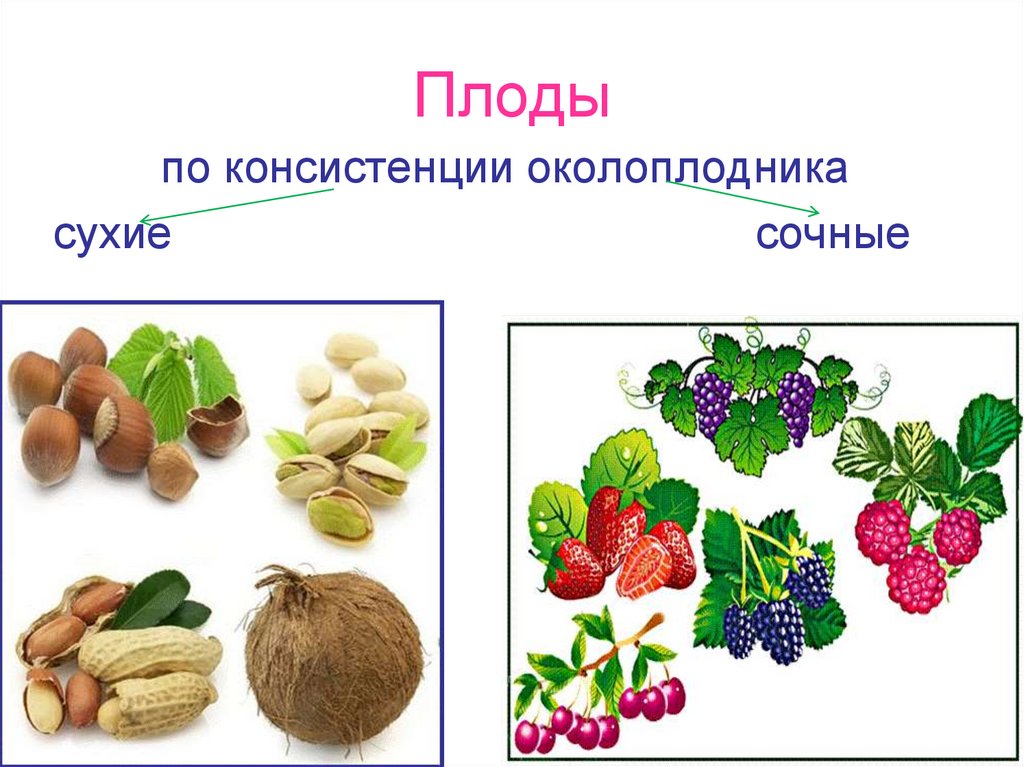 Плоды

по консистенции околоплодника

сухие

сочные